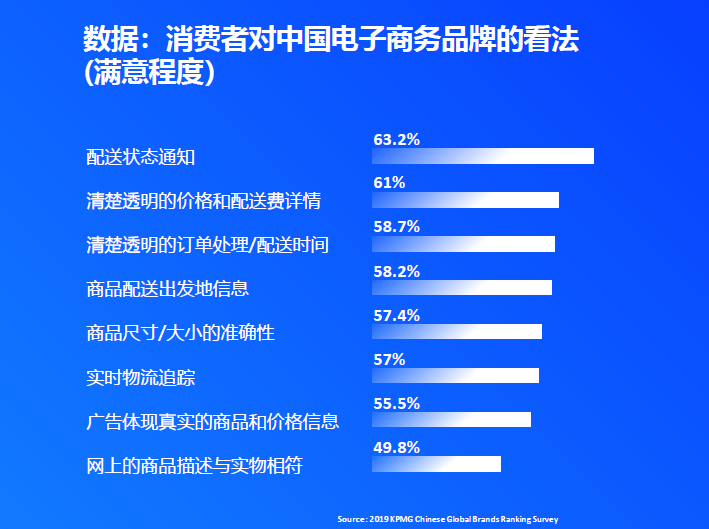 数据：消费者对中国电子商务品牌的看法 (满意程度)

配送状态通知 63.2%

清楚透明的价格和配送费详情 61%

清楚透明的订单处理/配送时间 58.7%

商品配送出发地信息 58.2%

商品尺寸/大小的准确性 57.4%

实时物流追踪 57%

广告体现真实的商品和价格信息 55.5%

网上的商品描述与实物相符 49.8%

Source: 2019 KPMG Chinese Global Brands Ranking Survey